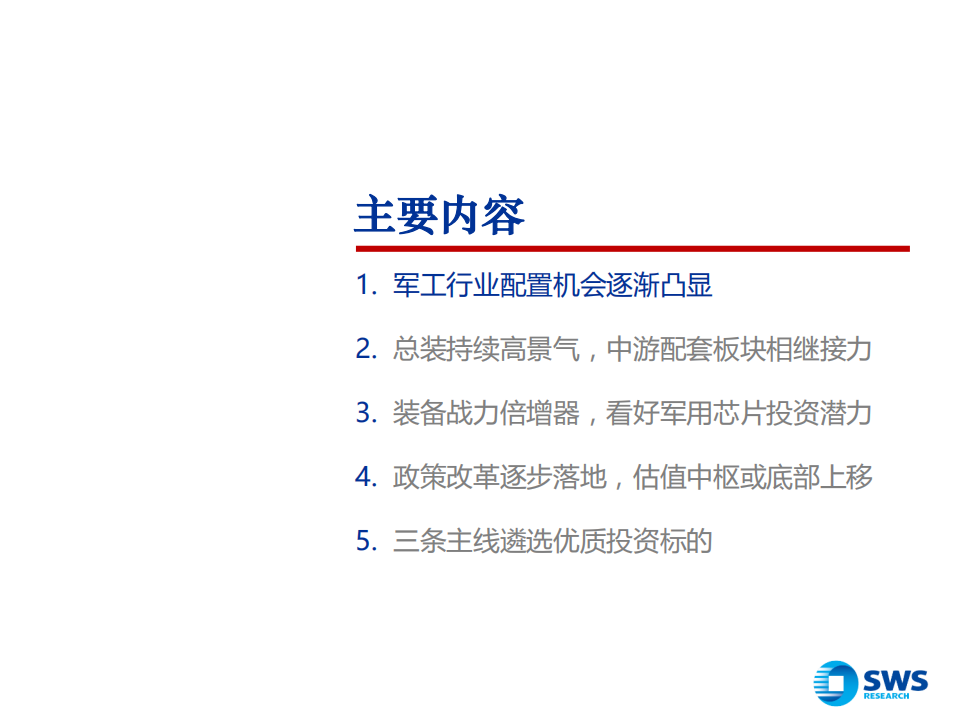 主要内容

1. 军工行业配置机会逐渐凸显

2. 总装持续高景气，中游配套板块相继接力

3. 装备战力倍增器，看好军用芯片投资潜力

4. 政策改革逐步落地，估值中枢或底部上移

5. 三条主线遴选优质投资标的

SWS RESEARCH